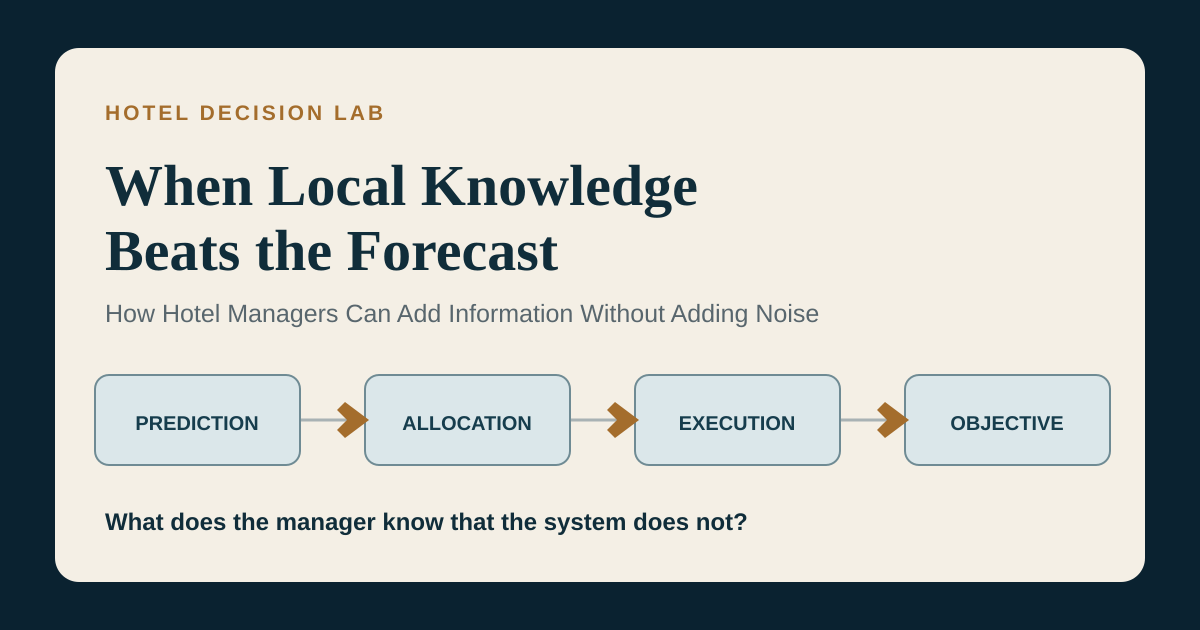 HOTEL DECISION LAB

When Local Knowledge Beats the Forecast

How Hotel Managers Can Add Information Without Adding Noise

PREDICTION

ALLOCATION

EXECUTION

OBJECTIVE

What does the manager know that the system does not?